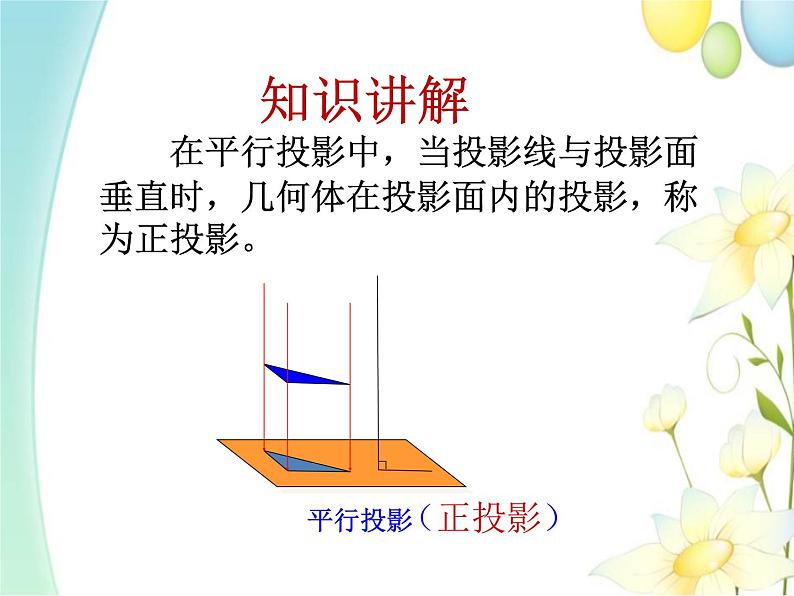 知识讲解

在平行投影中，当投影线与投影面垂直时，几何体在投影面内的投影，称为正投影。

平行投影（正投影）